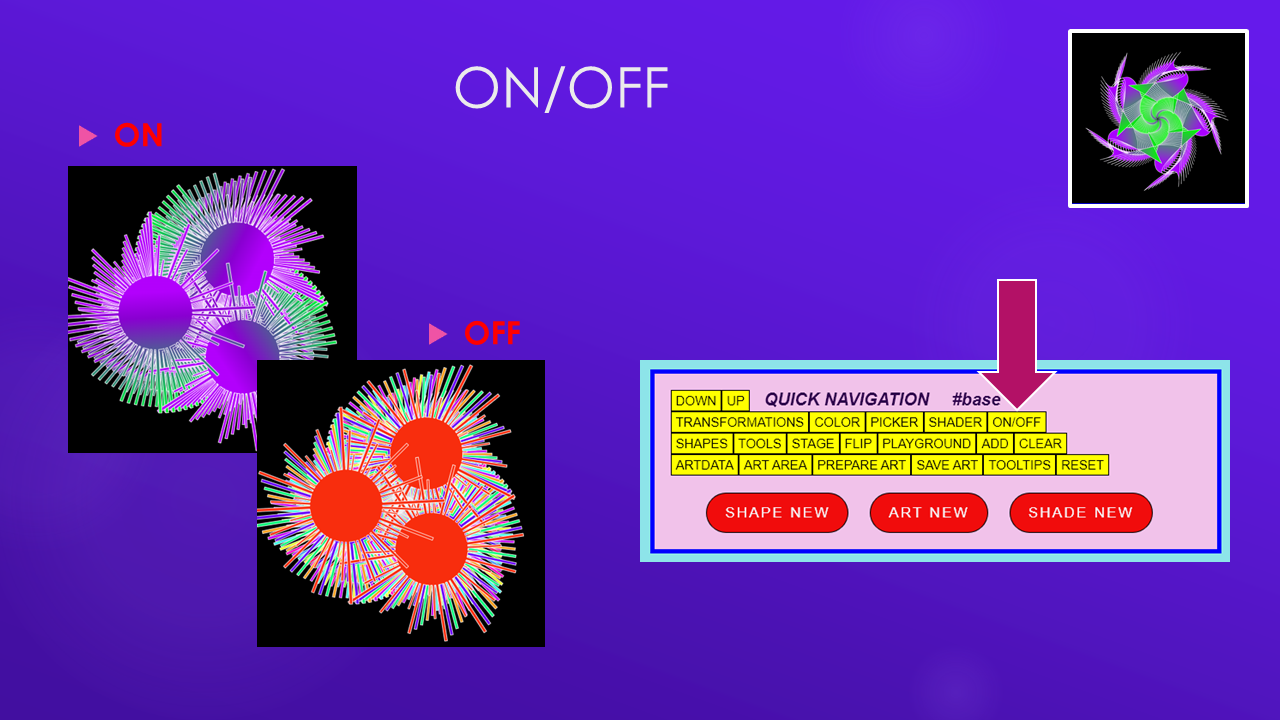 ON/OFF

ON

OFF

DOWN UP QUICK NAVIGATION #base
TRANSFORMATIONS COLOR PICKER SHADER ON/OFF
SHAPES TOOLS STAGE FLIP PLAYGROUND ADD CLEAR
ARTDATA ART AREA PREPARE ART SAVE ART TOOLTIPS RESET

SHAPE NEW ART NEW SHADE NEW